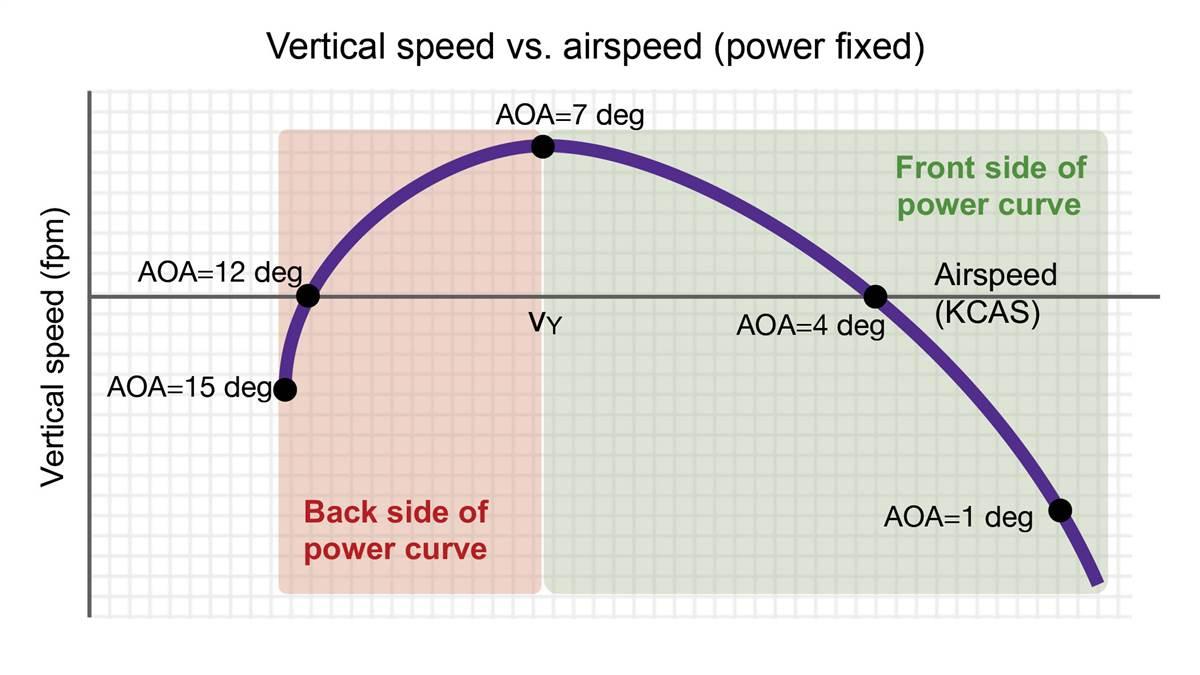 Vertical speed vs. airspeed (power fixed)

Vertical speed (fpm)

AOA=7 deg

Front side of power curve

AOA=12 deg

Airspeed (KCAS)

$V_Y$

AOA=4 deg

AOA=15 deg

Back side of power curve

AOA=1 deg